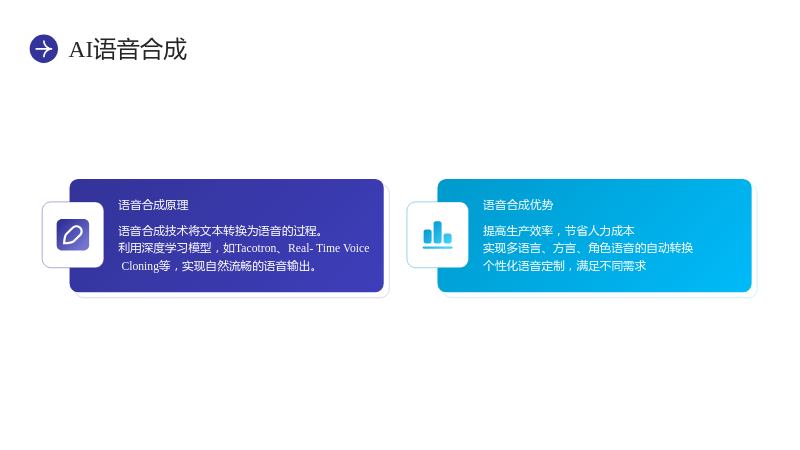 AI语音合成

语音合成原理

语音合成技术将文本转换为语音的过程。
利用深度学习模型，如Tacotron、Real- Time Voice Cloning等，实现自然流畅的语音输出。

语音合成优势

提高生产效率，节省人力成本
实现多语言、方言、角色语音的自动转换
个性化语音定制，满足不同需求